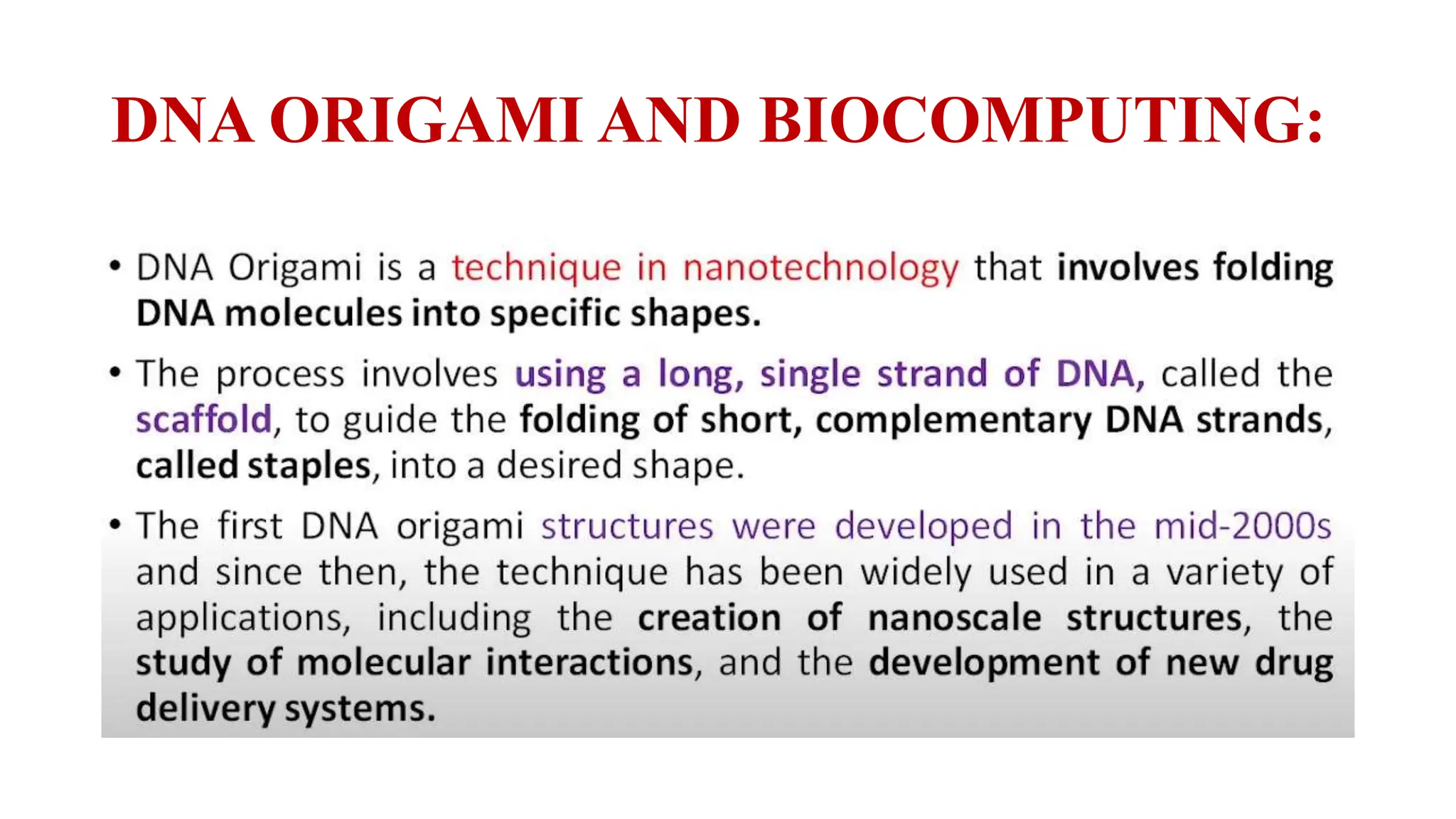 DNA ORIGAMI AND BIOCOMPUTING:

• DNA Origami is a technique in nanotechnology that involves folding DNA molecules into specific shapes.

• The process involves using a long, single strand of DNA, called the scaffold, to guide the folding of short, complementary DNA strands, called staples, into a desired shape.

• The first DNA origami structures were developed in the mid-2000s and since then, the technique has been widely used in a variety of applications, including the creation of nanoscale structures, the study of molecular interactions, and the development of new drug delivery systems.